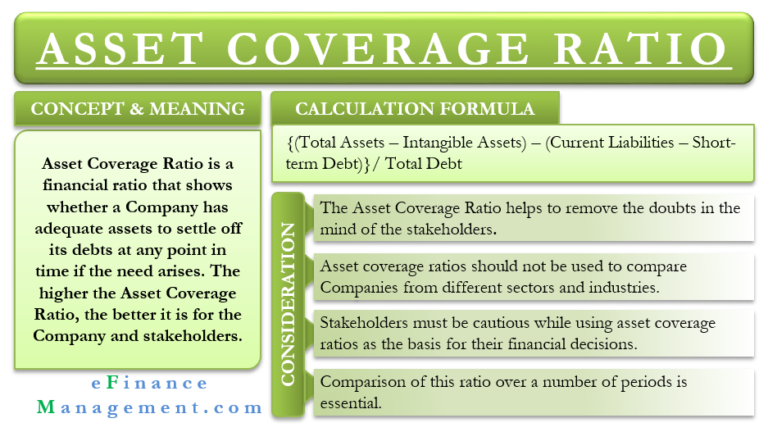 ASSET COVERAGE RATIO

CONCEPT & MEANING

Asset Coverage Ratio is a financial ratio that shows whether a Company has adequate assets to settle off its debts at any point in time if the need arises. The higher the Asset Coverage Ratio, the better it is for the Company and stakeholders.

eFinance
Management.com

CALCULATION FORMULA

{(Total Assets – Intangible Assets) – (Current Liabilities – Short-term Debt)}/ Total Debt

CONSIDERATION

The Asset Coverage Ratio helps to remove the doubts in the mind of the stakeholders.

Asset coverage ratios should not be used to compare Companies from different sectors and industries.

Stakeholders must be cautious while using asset coverage ratios as the basis for their financial decisions.

Comparison of this ratio over a number of periods is essential.